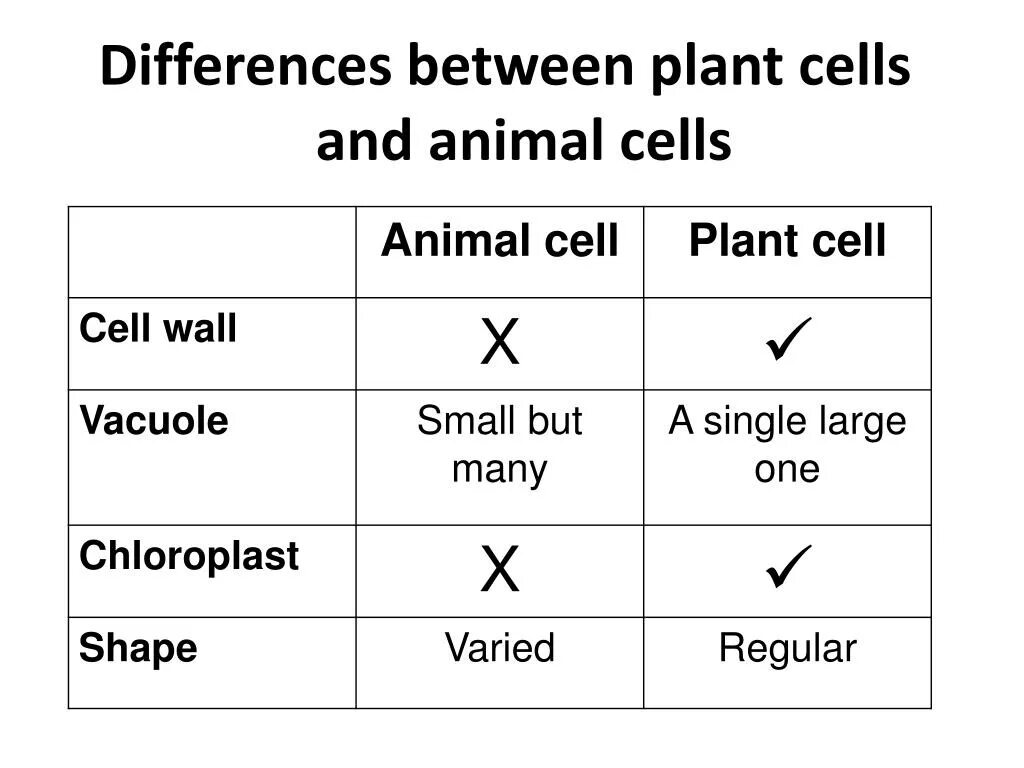 Differences between plant cells and animal cells

| | Animal cell | Plant cell |
|---|---|---|
| Cell wall | X | ✓ |
| Vacuole | Small but many | A single large one |
| Chloroplast | X | ✓ |
| Shape | Varied | Regular |